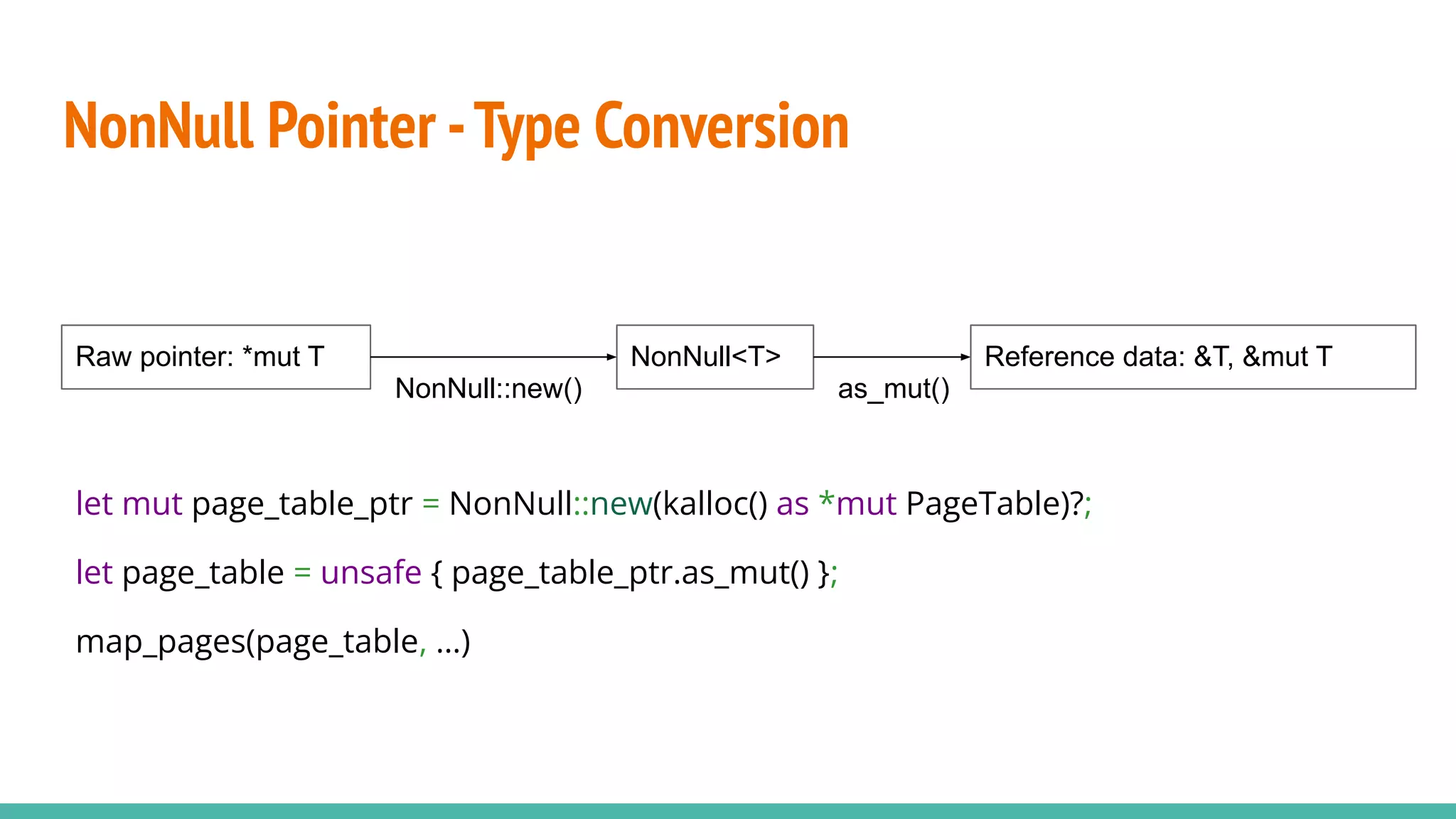 NonNull Pointer - Type Conversion

Raw pointer: *mut T

NonNull::new()

NonNull<T>

as_mut()

Reference data: &T, &mut T

let mut page_table_ptr = NonNull::new(kalloc() as *mut PageTable)?;

let page_table = unsafe { page_table_ptr.as_mut() };

map_pages(page_table, ...)